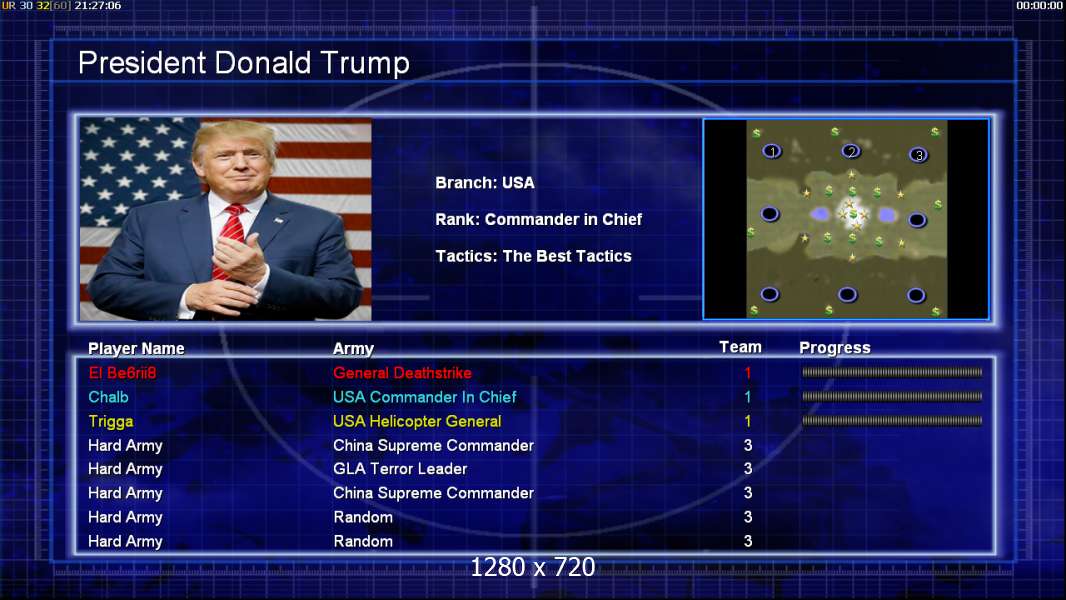 UR 30 32[60] 21:27:06

00:00:00

President Donald Trump

Branch: USA

Rank: Commander in Chief

Tactics: The Best Tactics

1 2 3

| Player Name | Army | Team | Progress |
|---|---|---|---|
| El Be6rii8 | General Deathstrike | 1 | |
| Chalb | USA Commander In Chief | 1 | |
| Trigga | USA Helicopter General | 1 | |
| Hard Army | China Supreme Commander | 3 | |
| Hard Army | GLA Terror Leader | 3 | |
| Hard Army | China Supreme Commander | 3 | |
| Hard Army | Random | 3 | |
| Hard Army | Random | 3 | |

1280 x 720